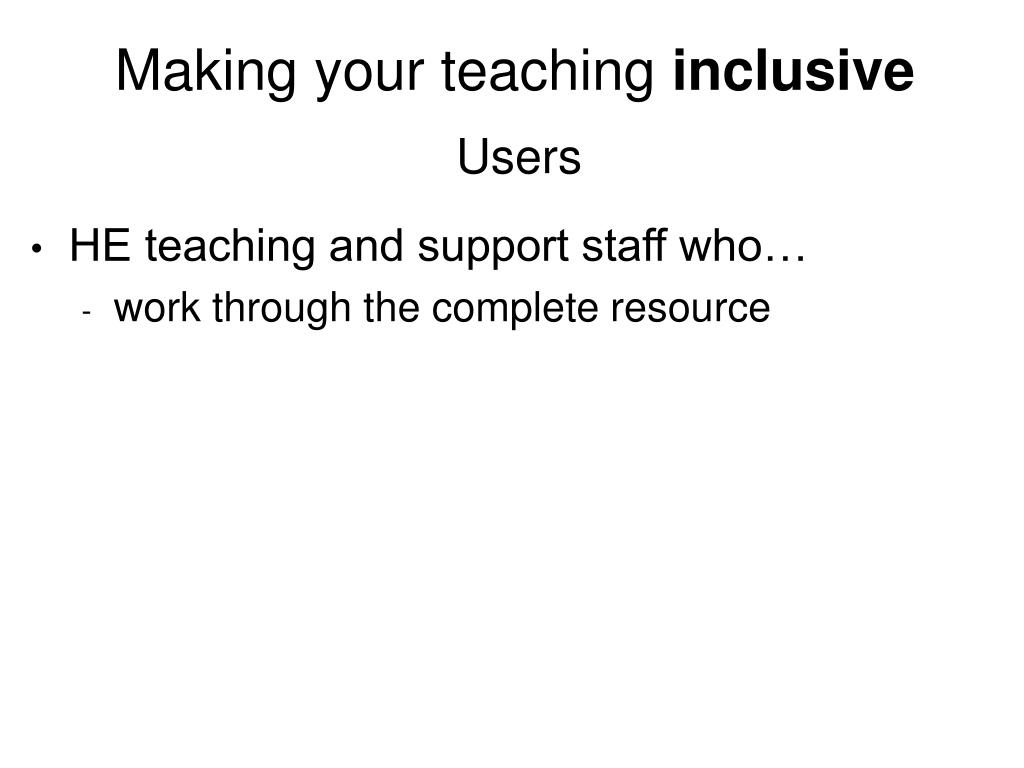 Making your teaching inclusive

Users

• HE teaching and support staff who…
- work through the complete resource